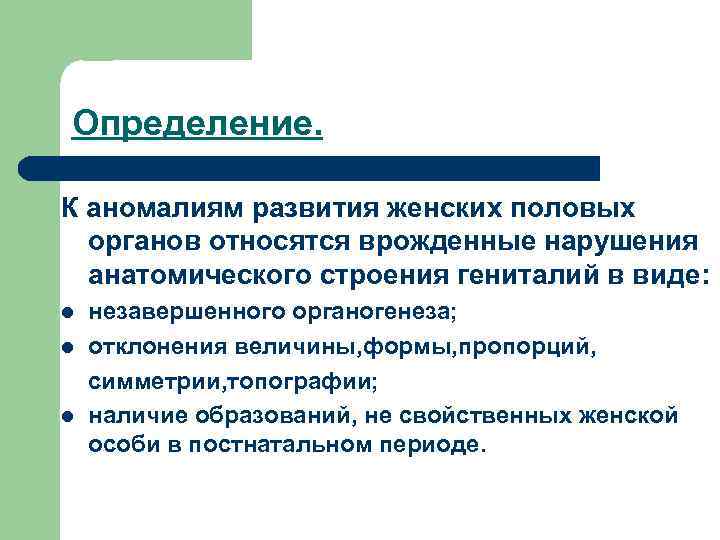 Определение.

К аномалиям развития женских половых органов относятся врожденные нарушения анатомического строения гениталий в виде:

- незавершенного органогенеза;
- отклонения величины,формы,пропорций, симметрии,топографии;
- наличие образований, не свойственных женской особи в постнатальном периоде.